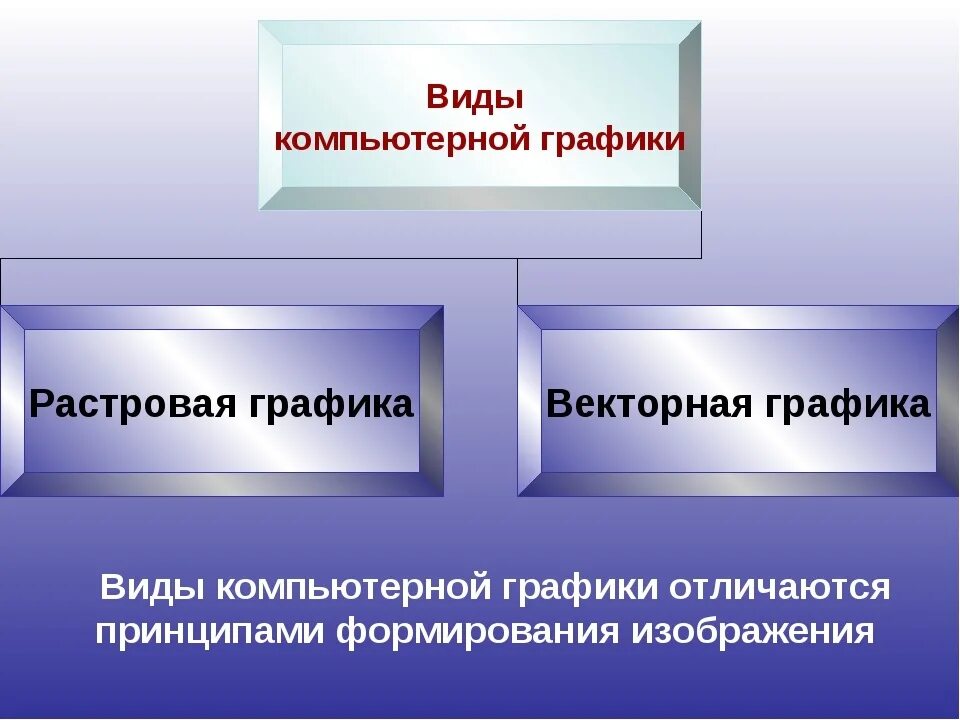 Виды компьютерной графики

Растровая графика

Векторная графика

Виды компьютерной графики отличаются принципами формирования изображения